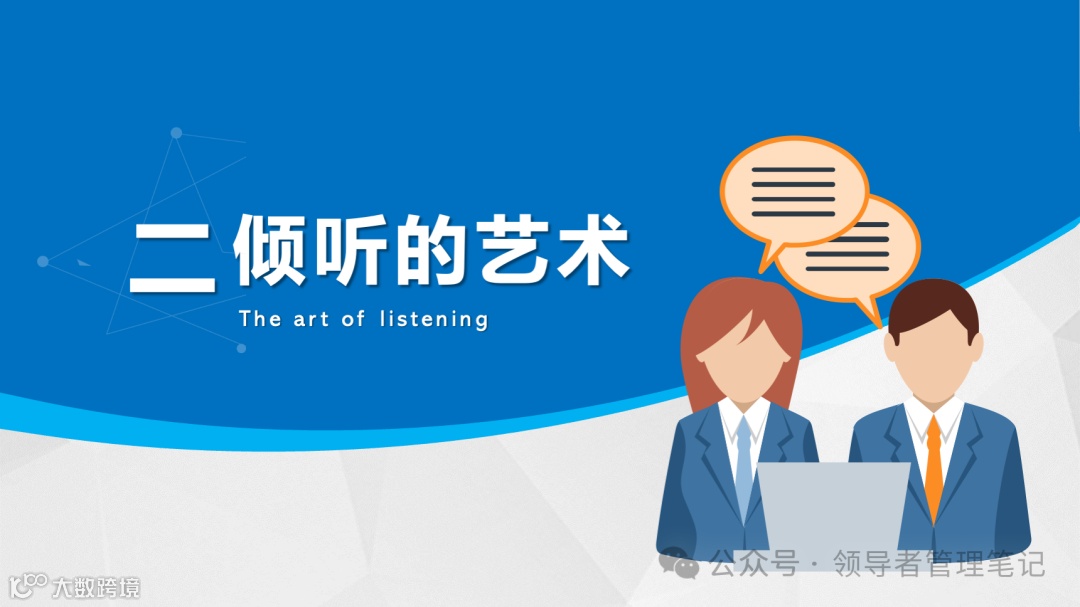 二 倾听的艺术

The art of listening

公众号 · 领导者管理笔记

大数跨境